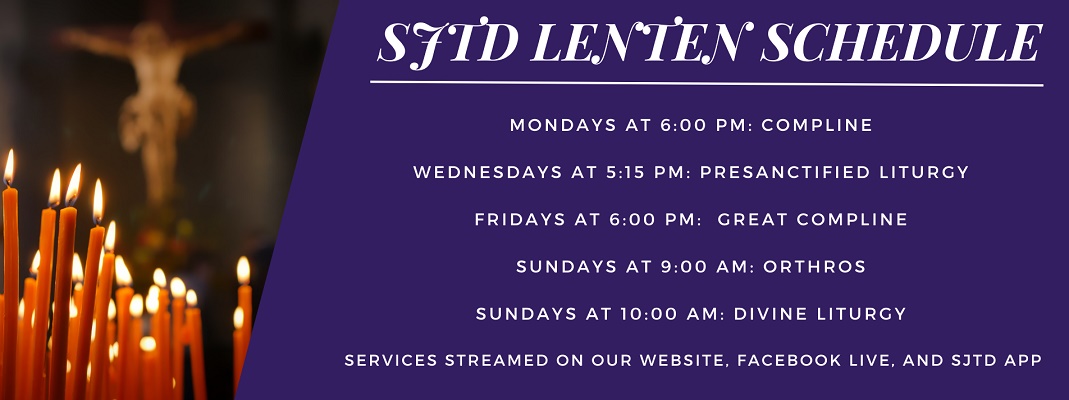 SJTD LENTEN SCHEDULE

MONDAYS AT 6:00 PM: COMPLINE

WEDNESDAYS AT 5:15 PM: PRESANCTIFIED LITURGY

FRIDAYS AT 6:00 PM: GREAT COMPLINE

SUNDAYS AT 9:00 AM: ORTHROS

SUNDAYS AT 10:00 AM: DIVINE LITURGY

SERVICES STREAMED ON OUR WEBSITE, FACEBOOK LIVE, AND SJTD APP